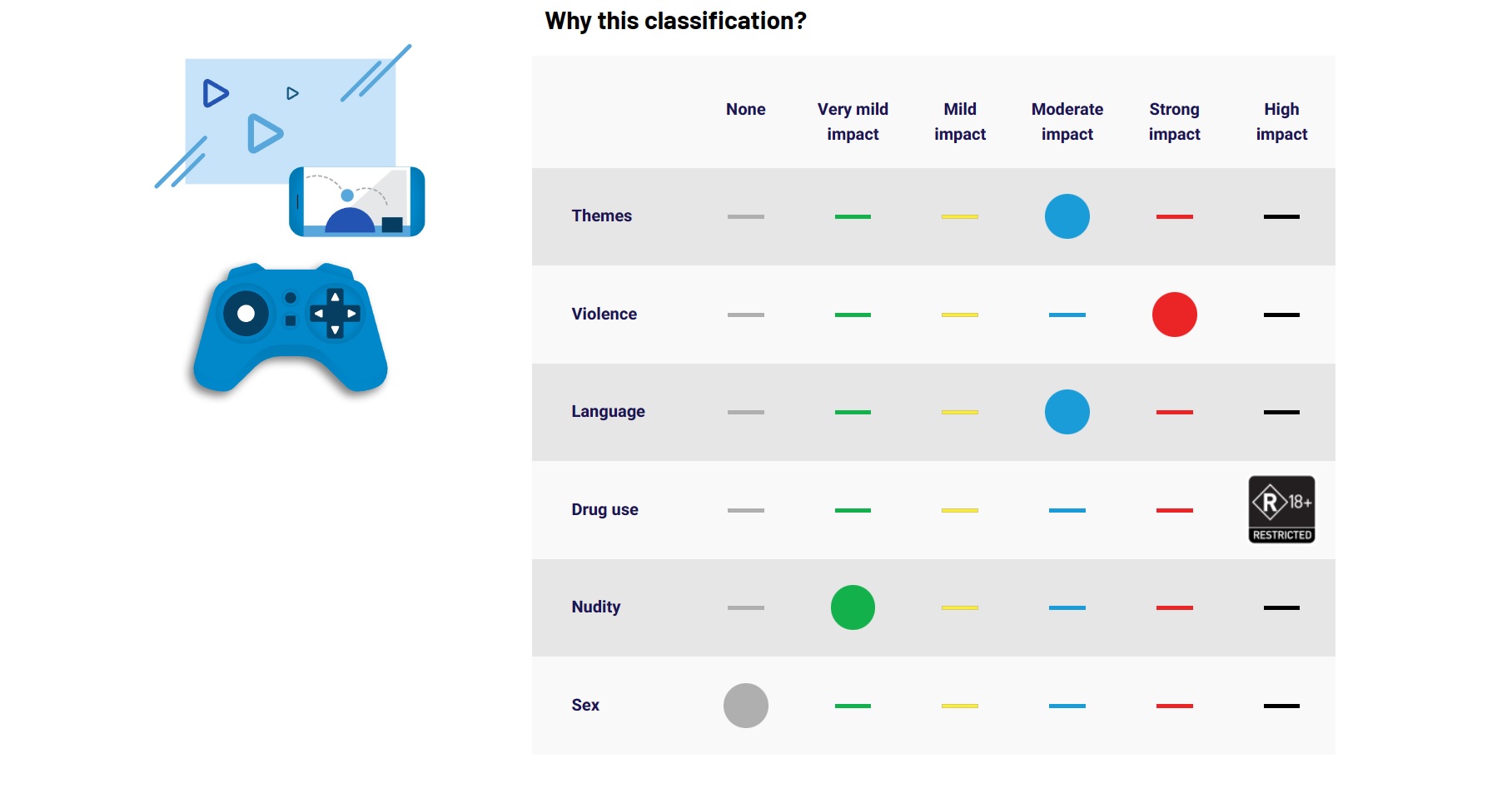 Why this classification?

| | None | Very mild impact | Mild impact | Moderate impact | Strong impact | High impact |
|---|---|---|---|---|---|---|
| Themes | | | | | | |
| Violence | | | | | | |
| Language | | | | | | |
| Drug use | | | | | | R 18+ RESTRICTED |
| Nudity | | | | | | |
| Sex | | | | | | |